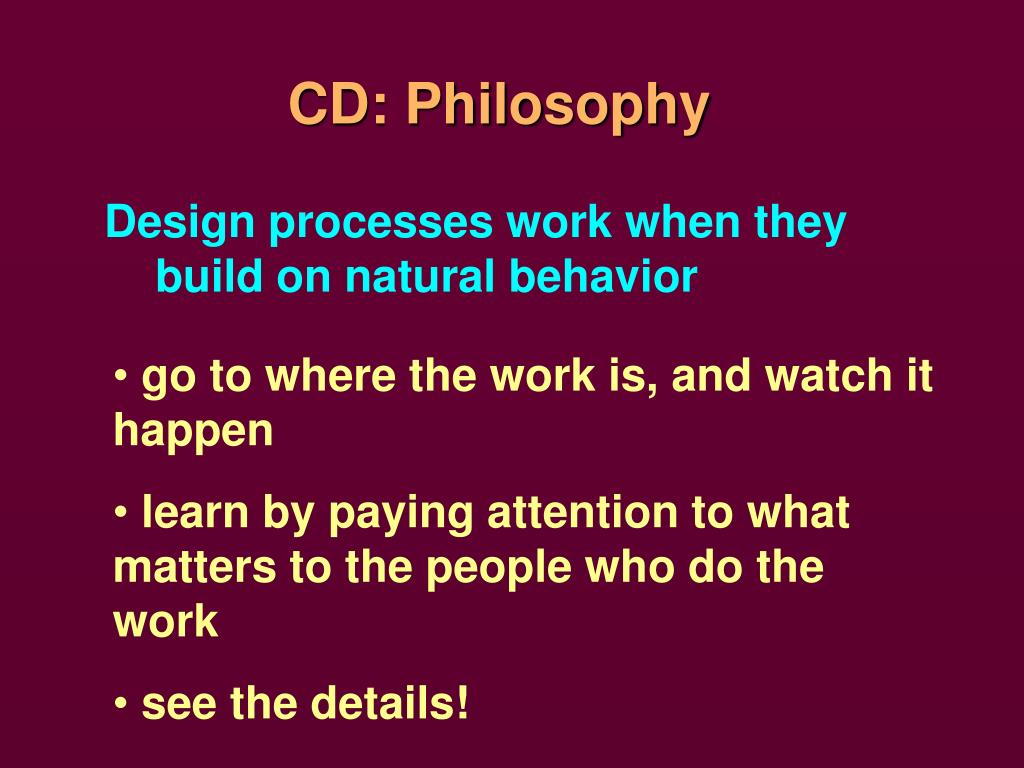 CD: Philosophy

Design processes work when they build on natural behavior

• go to where the work is, and watch it happen

• learn by paying attention to what matters to the people who do the work

• see the details!